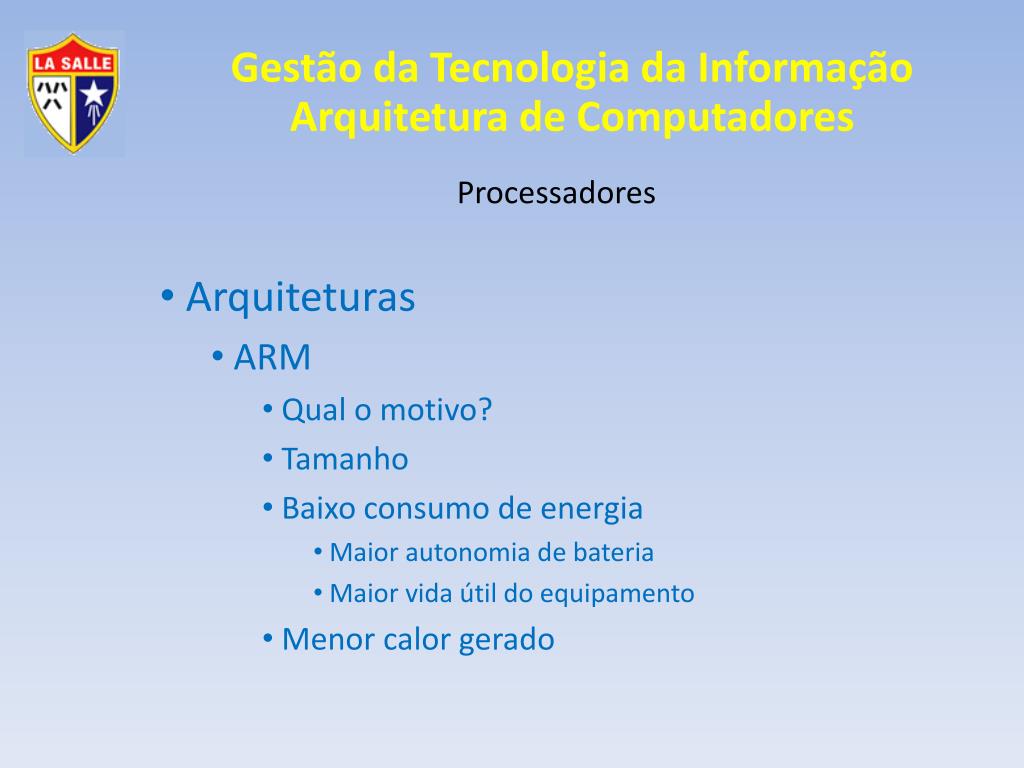 LA SALLE

Gestão da Tecnologia da Informação
Arquitetura de Computadores

Processadores

• Arquiteturas
• ARM
• Qual o motivo?
• Tamanho
• Baixo consumo de energia
• Maior autonomia de bateria
• Maior vida útil do equipamento
• Menor calor gerado